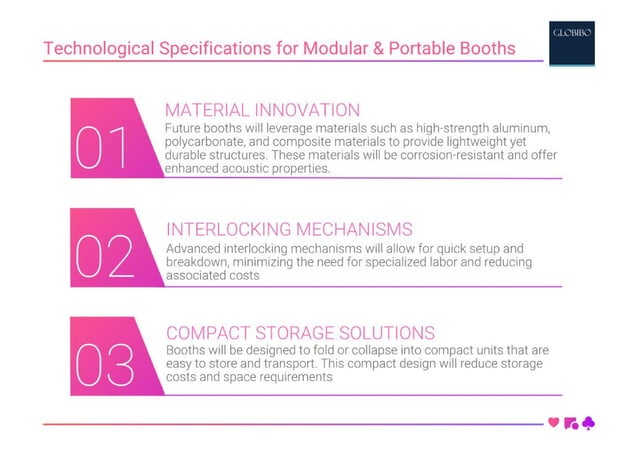 Technological Specifications for Modular & Portable Booths

GLOBIBO

01

MATERIAL INNOVATION

Future booths will leverage materials such as high-strength aluminum, polycarbonate, and composite materials to provide lightweight yet durable structures. These materials will be corrosion-resistant and offer enhanced acoustic properties.

02

INTERLOCKING MECHANISMS

Advanced interlocking mechanisms will allow for quick setup and breakdown, minimizing the need for specialized labor and reducing associated costs

03

COMPACT STORAGE SOLUTIONS

Booths will be designed to fold or collapse into compact units that are easy to store and transport. This compact design will reduce storage costs and space requirements